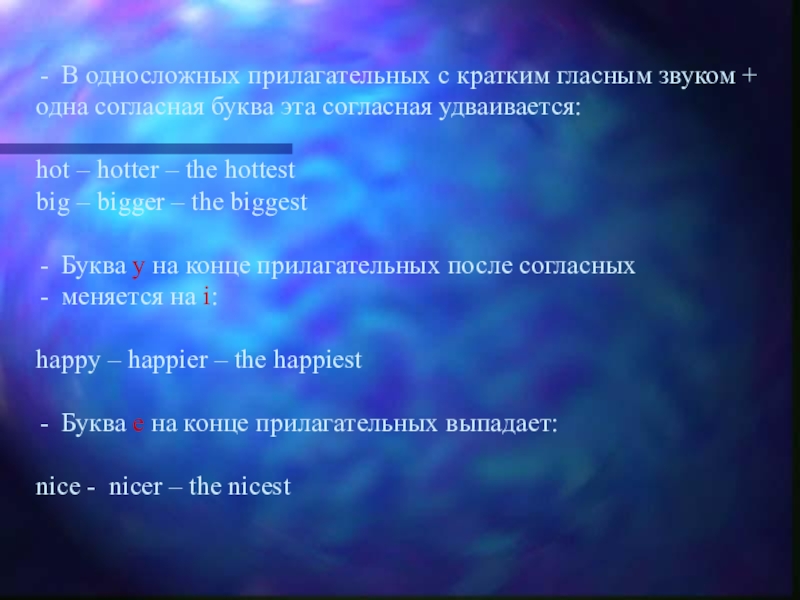 - В односложных прилагательных с кратким гласным звуком + одна согласная буква эта согласная удваивается:

hot – hotter – the hottest
big – bigger – the biggest

- Буква y на конце прилагательных после согласных
- меняется на i:

happy – happier – the happiest

- Буква e на конце прилагательных выпадает:

nice - nicer – the nicest